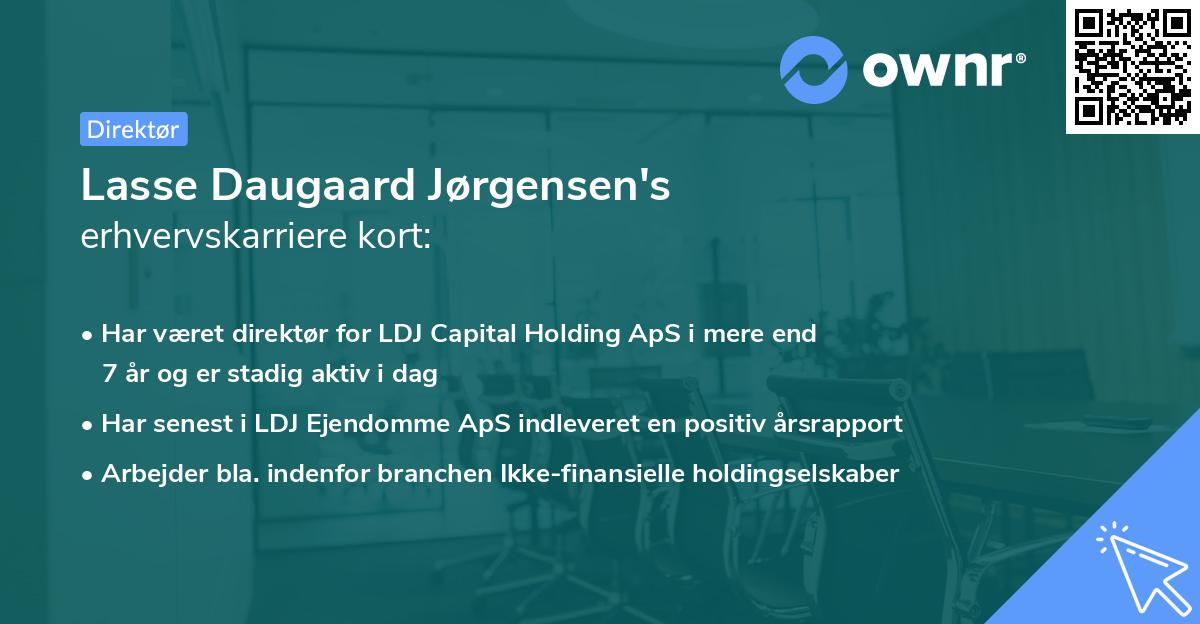 ownr®

Direktør

Lasse Daugaard Jørgensen's
erhvervskarriere kort:

• Har været direktør for LDJ Capital Holding ApS i mere end 7 år og er stadig aktiv i dag
• Har senest i LDJ Ejendomme ApS indleveret en positiv årsrapport
• Arbejder bla. indenfor branchen Ikke-finansielle holdingselskaber